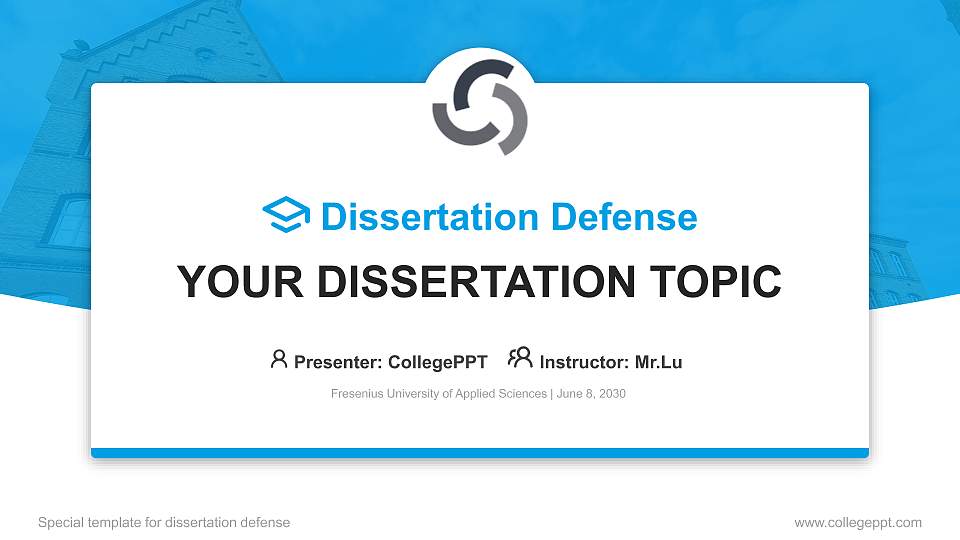 Dissertation Defense

YOUR DISSERTATION TOPIC

Presenter: CollegePPT Instructor: Mr.Lu

Fresenius University of Applied Sciences | June 8, 2030

Special template for dissertation defense

www.collegeppt.com